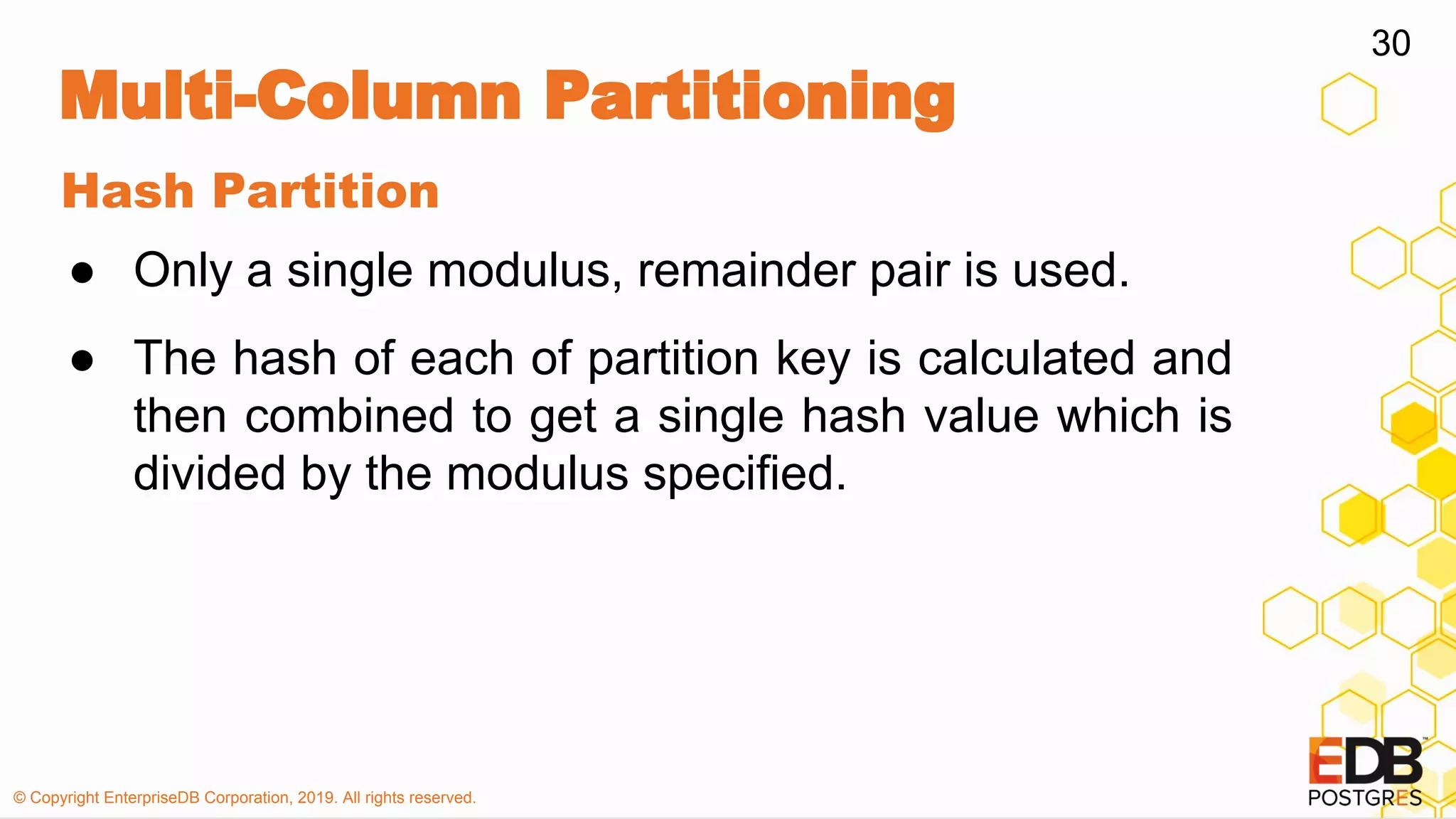 30

Multi-Column Partitioning

Hash Partition

● Only a single modulus, remainder pair is used.

● The hash of each of partition key is calculated and then combined to get a single hash value which is divided by the modulus specified.

© Copyright EnterpriseDB Corporation, 2019. All rights reserved.

EDB™
POSTGRES